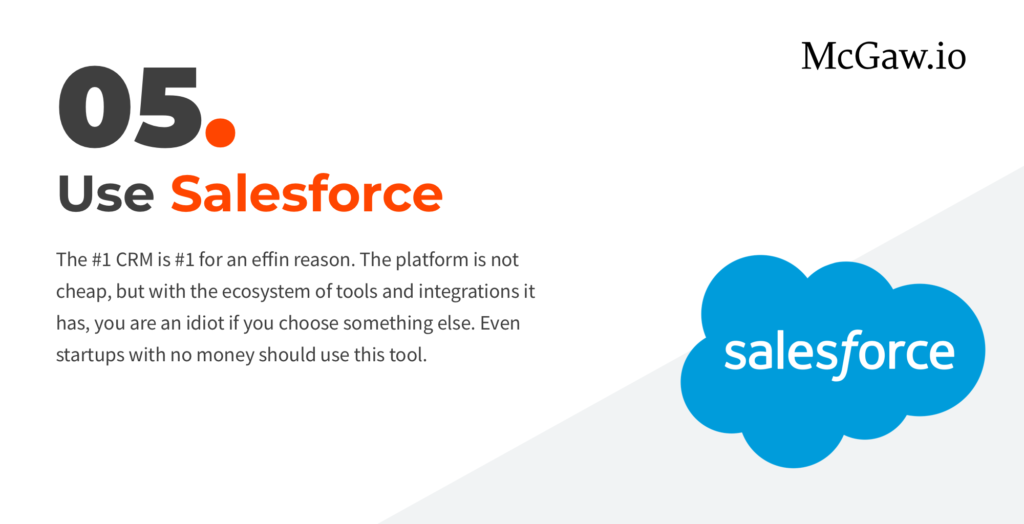 McGaw.io

05.

Use Salesforce

The #1 CRM is #1 for an effin reason. The platform is not cheap, but with the ecosystem of tools and integrations it has, you are an idiot if you choose something else. Even startups with no money should use this tool.

salesforce